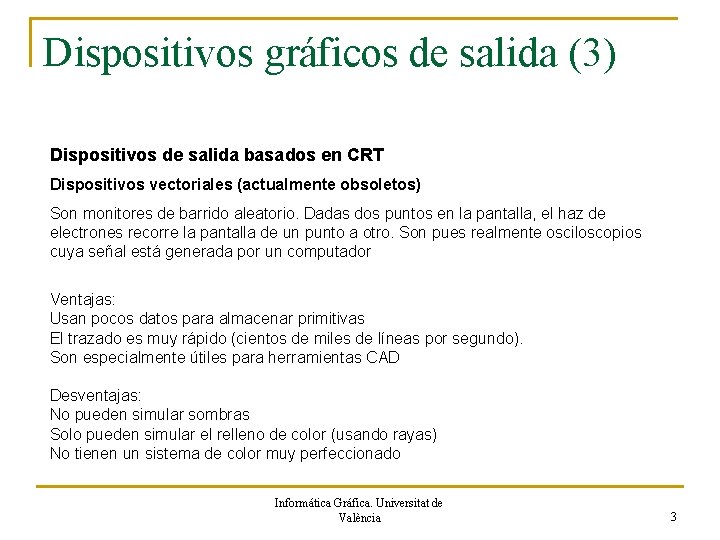 Dispositivos gráficos de salida (3)

Dispositivos de salida basados en CRT

Dispositivos vectoriales (actualmente obsoletos)

Son monitores de barrido aleatorio. Dadas dos puntos en la pantalla, el haz de electrones recorre la pantalla de un punto a otro. Son pues realmente osciloscopios cuya señal está generada por un computador

Ventajas:
Usan pocos datos para almacenar primitivas
El trazado es muy rápido (cientos de miles de líneas por segundo).
Son especialmente útiles para herramientas CAD

Desventajas:
No pueden simular sombras
Solo pueden simular el relleno de color (usando rayas)
No tienen un sistema de color muy perfeccionado

Informática Gráfica. Universitat de València

3